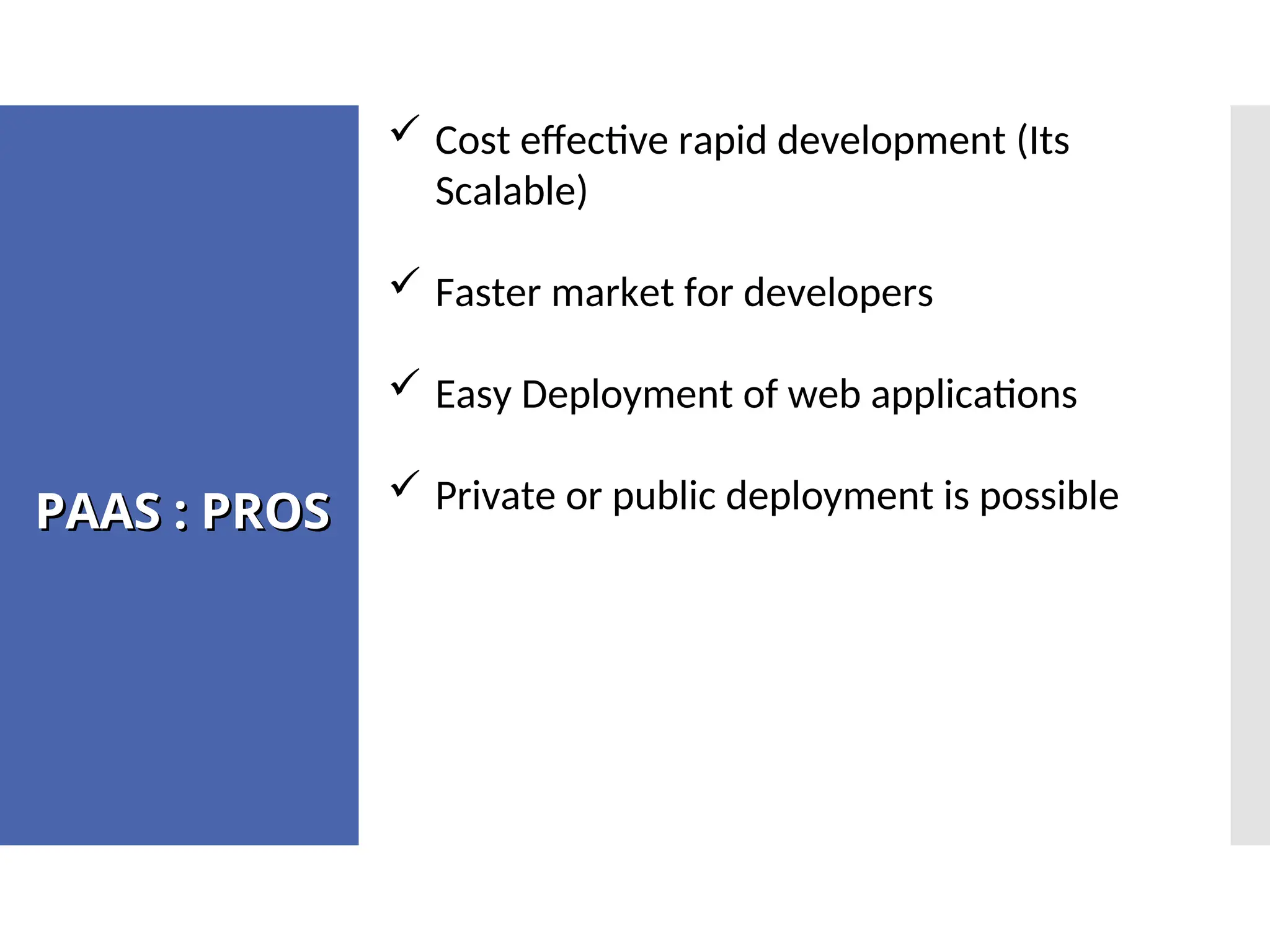 PAAS : PROS

✓ Cost effective rapid development (Its Scalable)

✓ Faster market for developers

✓ Easy Deployment of web applications

✓ Private or public deployment is possible